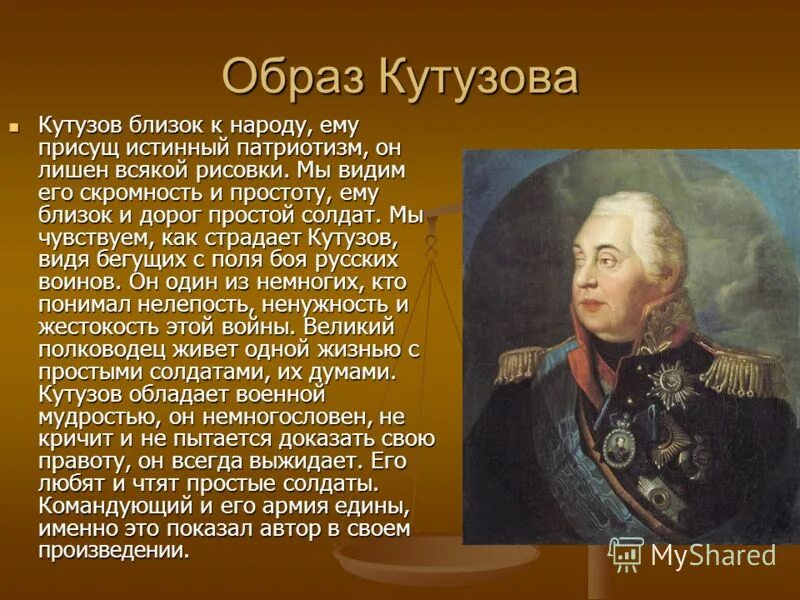 Образ Кутузова

Кутузов близок к народу, ему присущ истинный патриотизм, он лишен всякой рисовки. Мы видим его скромность и простоту, ему близок и дорог простой солдат. Мы чувствуем, как страдает Кутузов, видя бегущих с поля боя русских воинов. Он один из немногих, кто понимал нелепость, ненужность и жестокость этой войны. Великий полководец живет одной жизнью с простыми солдатами, их думами. Кутузов обладает военной мудростью, он немногословен, не кричит и не пытается доказать свою правоту, он всегда выжидает. Его любят и чтят простые солдаты. Командующий и его армия едины, именно это показал автор в своем произведении.

MyShared